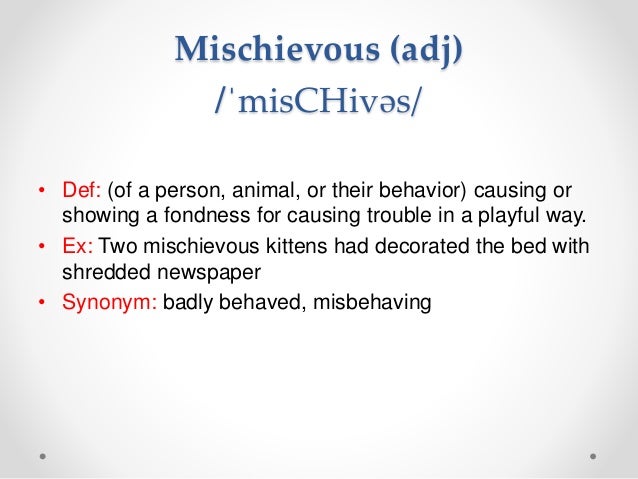 Mischievous (adj)
/ˈmisCHivəs/

• Def: (of a person, animal, or their behavior) causing or showing a fondness for causing trouble in a playful way.
• Ex: Two mischievous kittens had decorated the bed with shredded newspaper
• Synonym: badly behaved, misbehaving